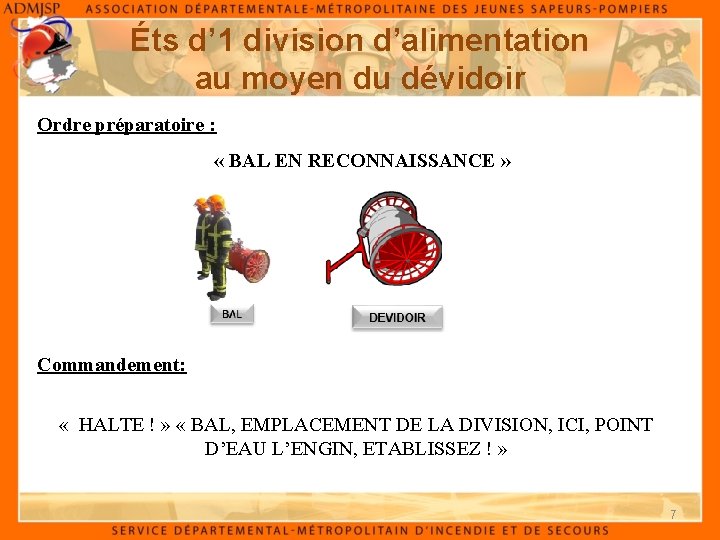 ADMJSP ASSOCIATION DÉPARTEMENTALE-MÉTROPOLITAINE DES JEUNES SAPEURS-POMPIERS

Éts d'1 division d'alimentation au moyen du dévidoir

Ordre préparatoire :

« BAL EN RECONNAISSANCE »

BAL

DEVIDOIR

Commandement:

« HALTE ! » « BAL, EMPLACEMENT DE LA DIVISION, ICI, POINT D'EAU L'ENGIN, ETABLISSEZ ! »

7

SERVICE DÉPARTEMENTAL-MÉTROPOLITAIN D'INCENDIE ET DE SECOURS